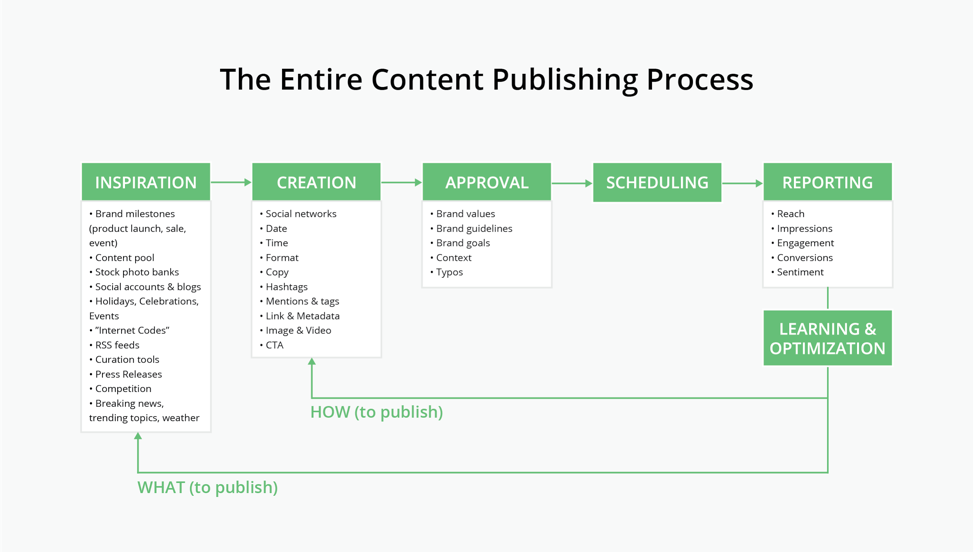 The Entire Content Publishing Process

INSPIRATION
• Brand milestones (product launch, sale, event)
• Content pool
• Stock photo banks
• Social accounts & blogs
• Holidays, Celebrations, Events
• "Internet Codes"
• RSS feeds
• Curation tools
• Press Releases
• Competition
• Breaking news, trending topics, weather

CREATION
• Social networks
• Date
• Time
• Format
• Copy
• Hashtags
• Mentions & tags
• Link & Metadata
• Image & Video
• CTA

APPROVAL
• Brand values
• Brand guidelines
• Brand goals
• Context
• Typos

SCHEDULING

REPORTING
• Reach
• Impressions
• Engagement
• Conversions
• Sentiment

LEARNING & OPTIMIZATION

HOW (to publish)

WHAT (to publish)